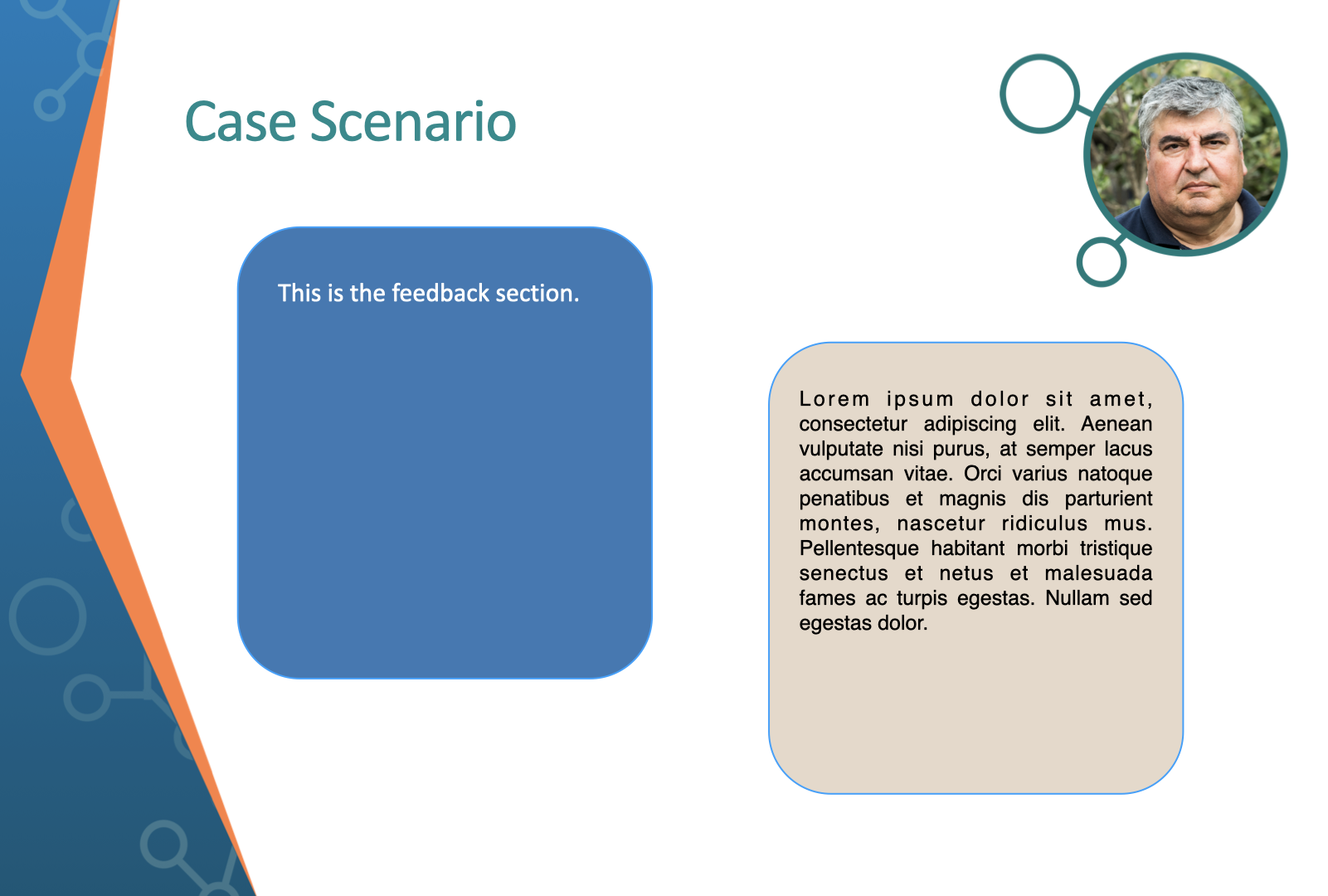 Case Scenario

This is the feedback section.

Lorem ipsum dolor sit amet, consectetur adipiscing elit. Aenean vulputate nisi purus, at semper lacus accumsan vitae. Orci varius natoque penatibus et magnis dis parturient montes, nascetur ridiculus mus. Pellentesque habitant morbi tristique senectus et netus et malesuada fames ac turpis egestas. Nullam sed egestas dolor.